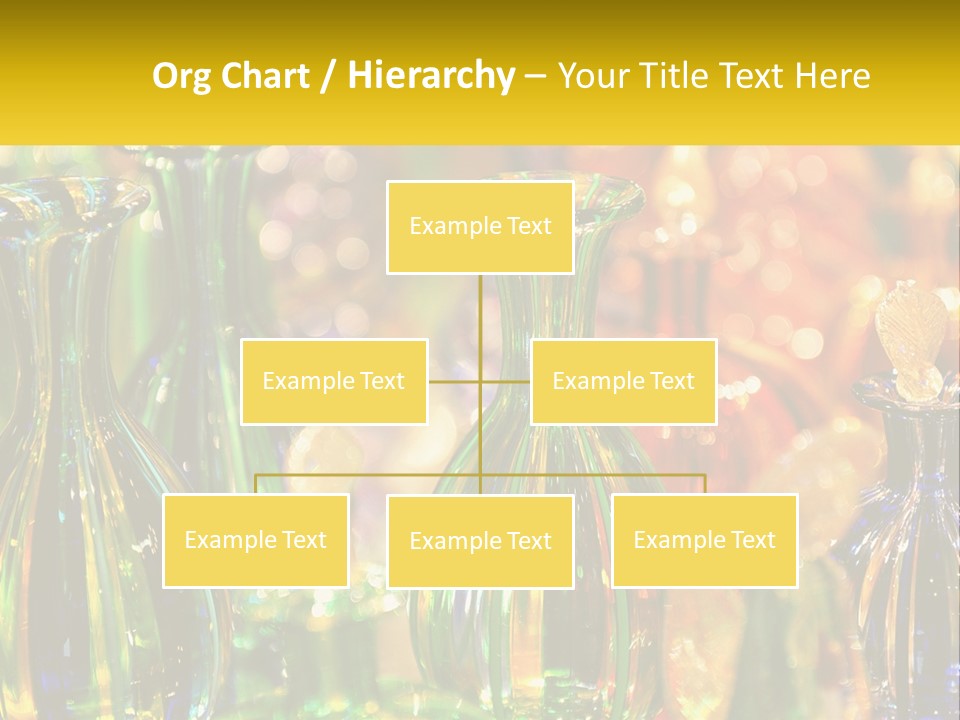 Org Chart / Hierarchy – Your Title Text Here

Example Text

Example Text

Example Text

Example Text

Example Text

Example Text